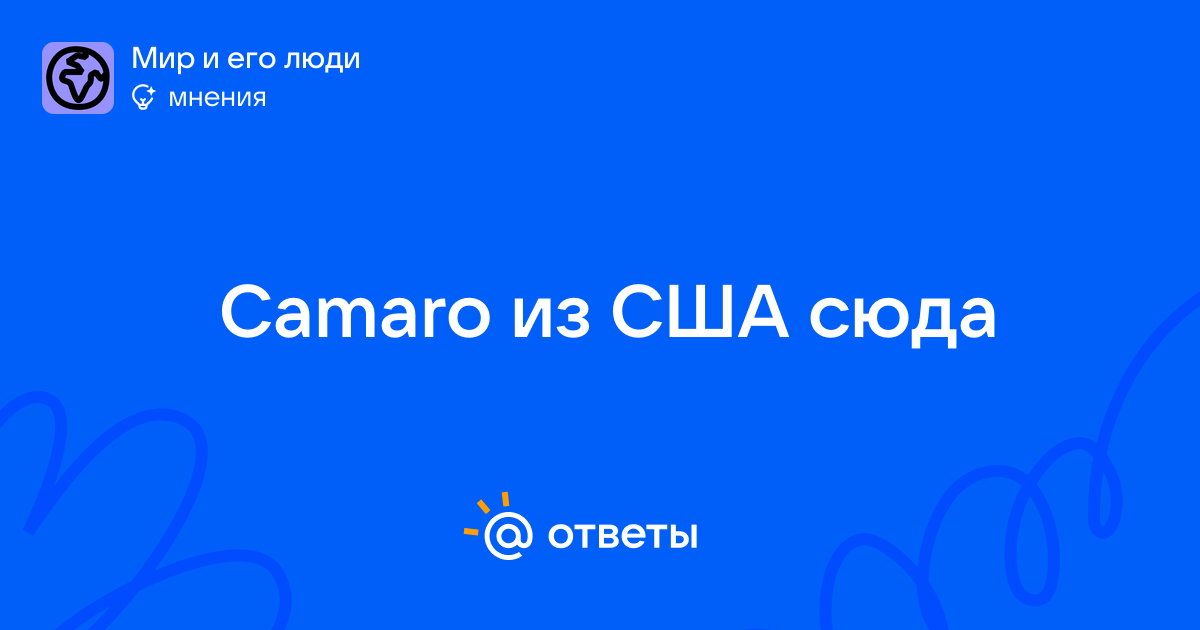 Мир и его люди
мнения

Camaro из США сюда

@ ответы